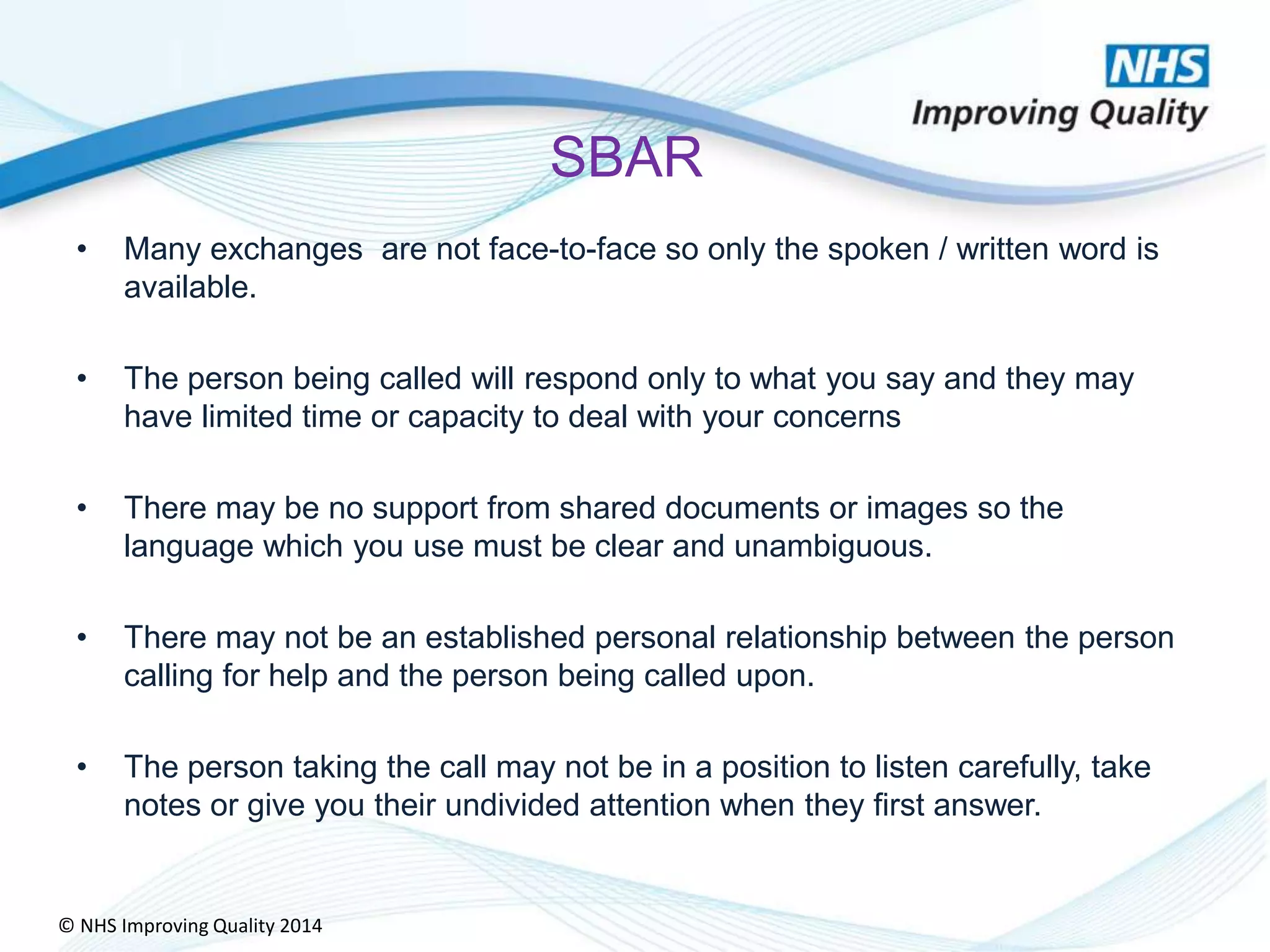 NHS
Improving Quality

SBAR

• Many exchanges  are not face-to-face so only the spoken / written word is available.

• The person being called will respond only to what you say and they may have limited time or capacity to deal with your concerns

• There may be no support from shared documents or images so the language which you use must be clear and unambiguous.

• There may not be an established personal relationship between the person calling for help and the person being called upon.

• The person taking the call may not be in a position to listen carefully, take notes or give you their undivided attention when they first answer.

© NHS Improving Quality 2014